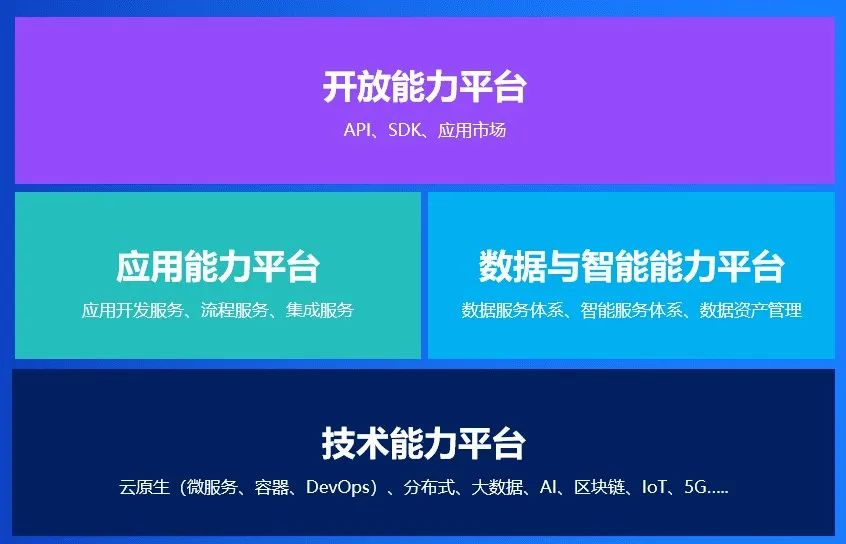 开放能力平台
API、SDK、应用市场

应用能力平台
应用开发服务、流程服务、集成服务

数据与智能能力平台
数据服务体系、智能服务体系、数据资产管理

技术能力平台
云原生（微服务、容器、DevOps）、分布式、大数据、AI、区块链、IoT、5G.....